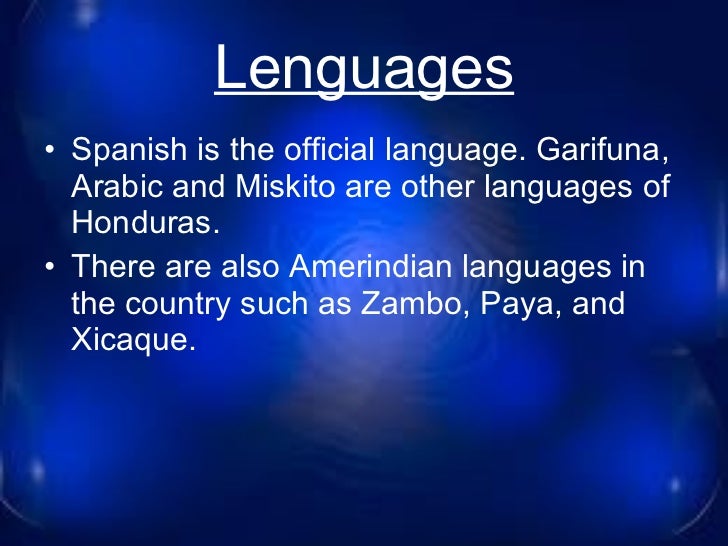 Lenguages

• Spanish is the official language. Garifuna, Arabic and Miskito are other languages of Honduras.
• There are also Amerindian languages in the country such as Zambo, Paya, and Xicaque.